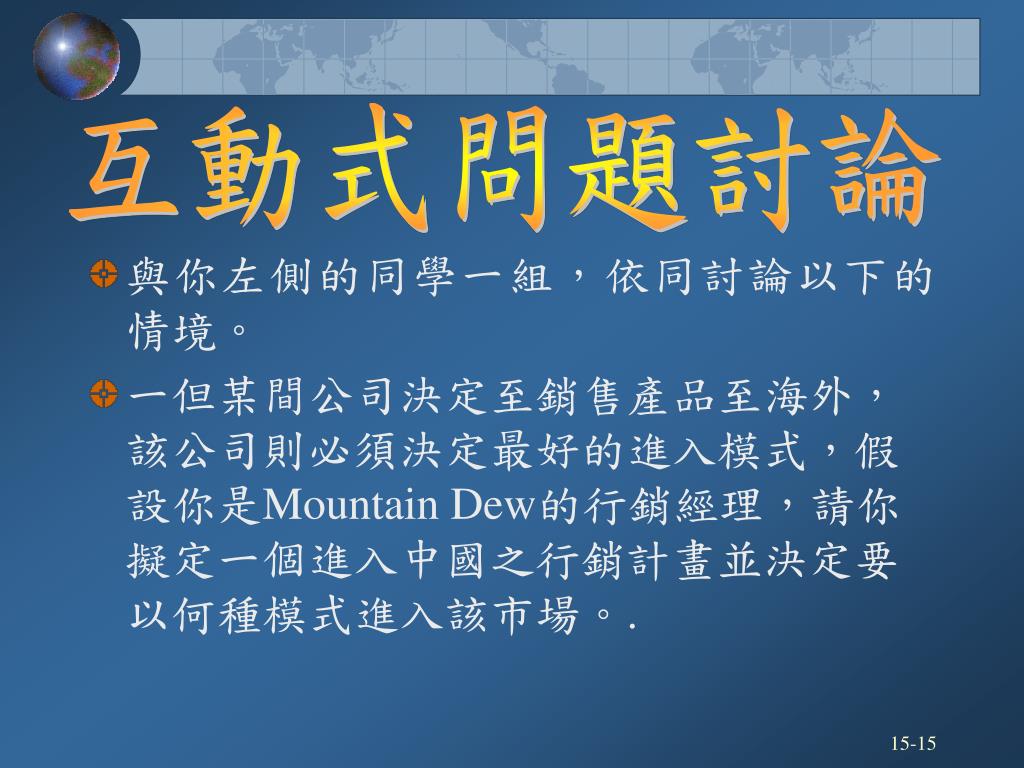 互動式問題討論

與你左側的同學一組，依同討論以下的情境。

一但某間公司決定至銷售產品至海外，該公司則必須決定最好的進入模式，假設你是Mountain Dew的行銷經理，請你擬定一個進入中國之行銷計畫並決定要以何種模式進入該市場。.

15-15